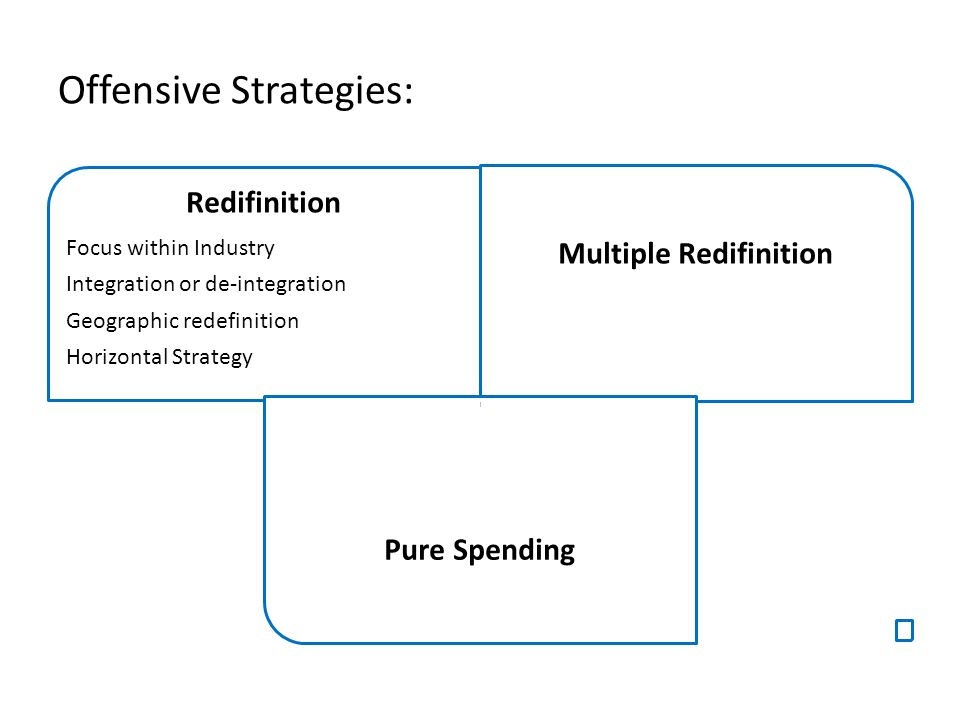 Offensive Strategies:

Redifinition

Focus within Industry
Integration or de-integration
Geographic redefinition
Horizontal Strategy

Multiple Redifinition

Pure Spending